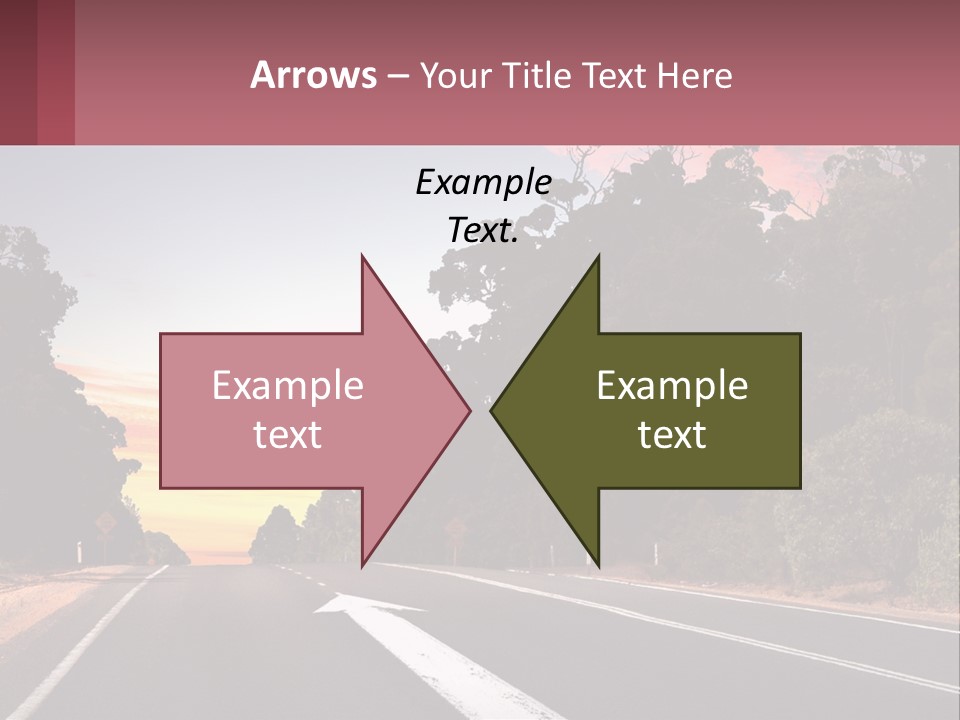 Arrows – Your Title Text Here

Example Text.

Example text

Example text